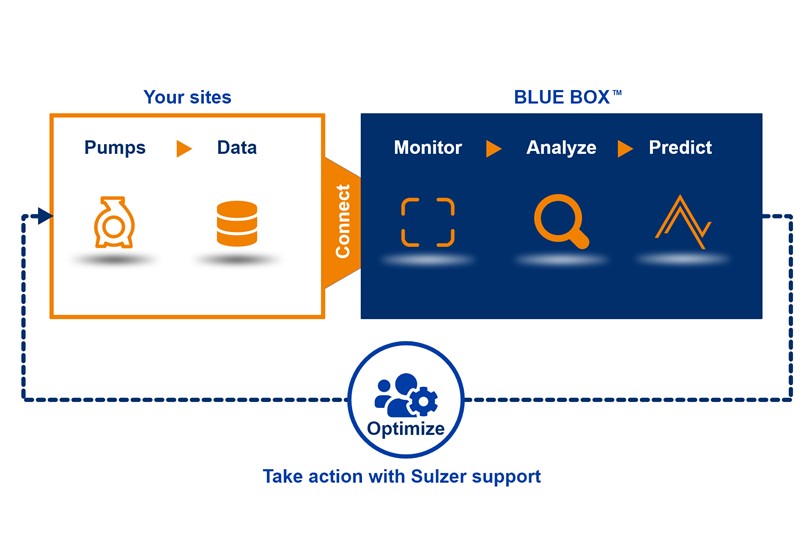 Your sites

Pumps

Data

Connect

BLUE BOX™

Monitor

Analyze

Predict

Optimize

Take action with Sulzer support